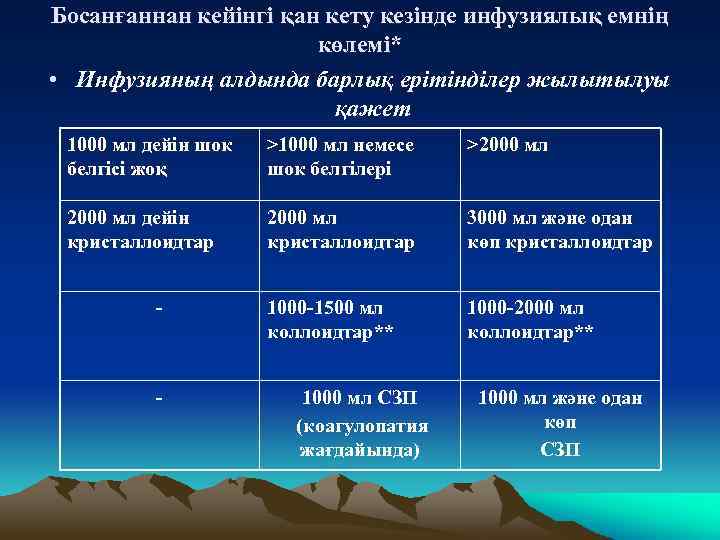 Босанғаннан кейінгі қан кету кезінде инфузиялық емнің көлемі*

• Инфузияның алдында барлық ерітінділер жылытылуы қажет

| 1000 мл дейін шок белгісі жоқ | >1000 мл немесе шок белгілері | >2000 мл |
|---|---|---|
| 2000 мл дейін кристаллоидтар | 2000 мл кристаллоидтар | 3000 мл және одан көп кристаллоидтар |
| - | 1000-1500 мл коллоидтар** | 1000-2000 мл коллоидтар** |
| - | 1000 мл СЗП (коагулопатия жағдайында) | 1000 мл және одан көп СЗП |